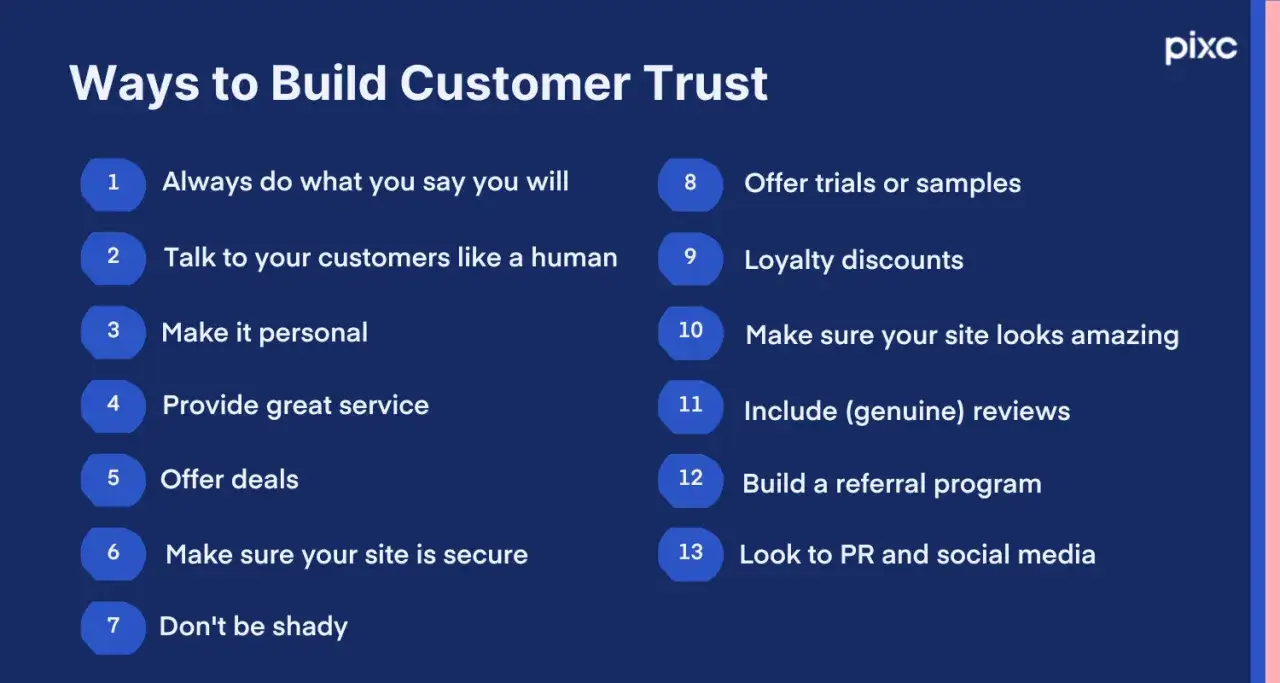 pixc

Ways to Build Customer Trust

1 Always do what you say you will
2 Talk to your customers like a human
3 Make it personal
4 Provide great service
5 Offer deals
6 Make sure your site is secure
7 Don't be shady

8 Offer trials or samples
9 Loyalty discounts
10 Make sure your site looks amazing
11 Include (genuine) reviews
12 Build a referral program
13 Look to PR and social media